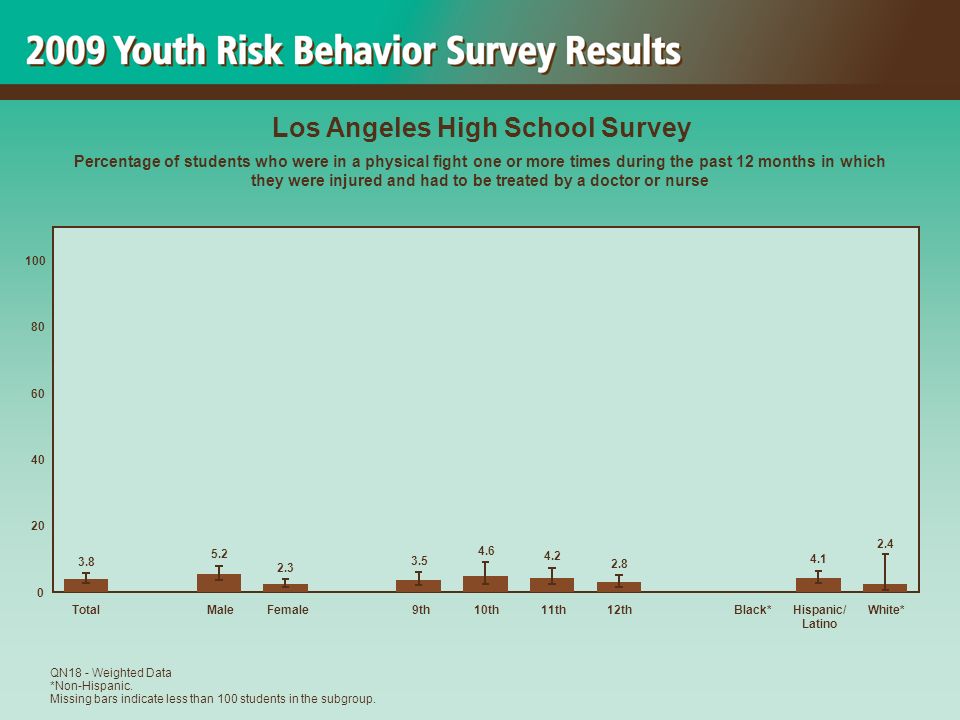 2009 Youth Risk Behavior Survey Results

Los Angeles High School Survey

Percentage of students who were in a physical fight one or more times during the past 12 months in which they were injured and had to be treated by a doctor or nurse

100
80
60
40
20
0

3.8
5.2
2.3
3.5
4.6
4.2
2.8
4.1
2.4

Total
Male
Female
9th
10th
11th
12th
Black*
Hispanic/ Latino
White*

QN18 - Weighted Data
*Non-Hispanic.
Missing bars indicate less than 100 students in the subgroup.